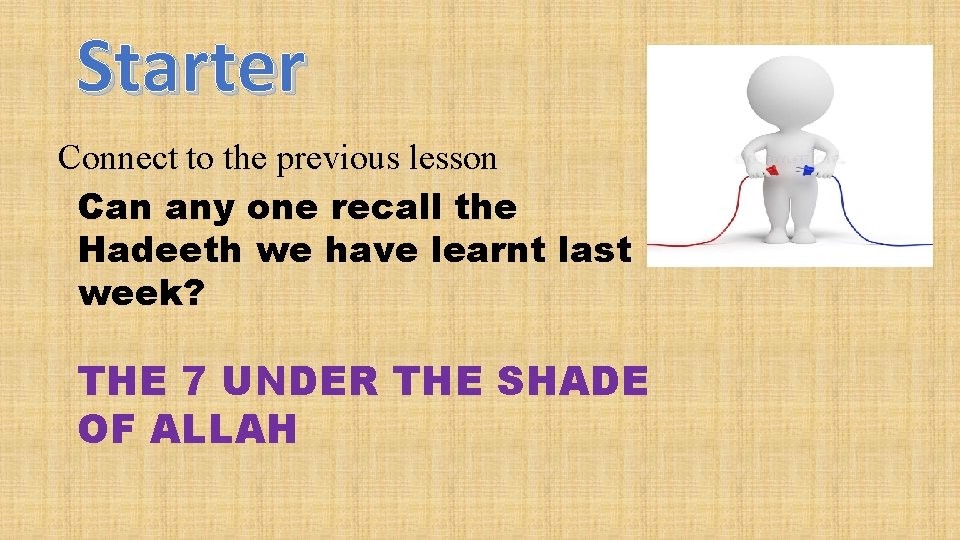 Starter

Connect to the previous lesson

Can any one recall the Hadeeth we have learnt last week?

THE 7 UNDER THE SHADE OF ALLAH